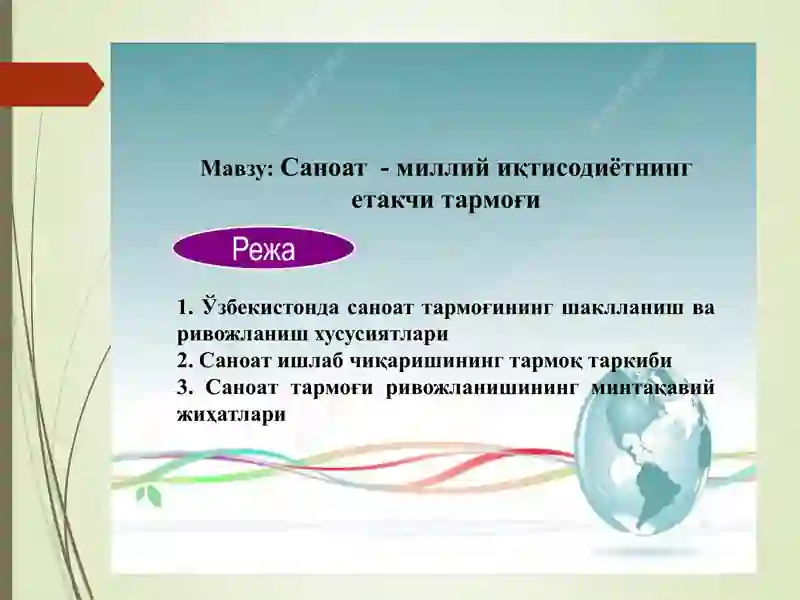 Мавзу: Саноат - миллий иқтисодиётнинг етакчи тармоғи

Режа

1. Ўзбекистонда саноат тармоғининг шаклланиш ва ривожланиш хусусиятлари
2. Саноат ишлаб чиқаришининг тармоқ таркиби
3. Саноат тармоғи ривожланишининг минтақавий жиҳатлари